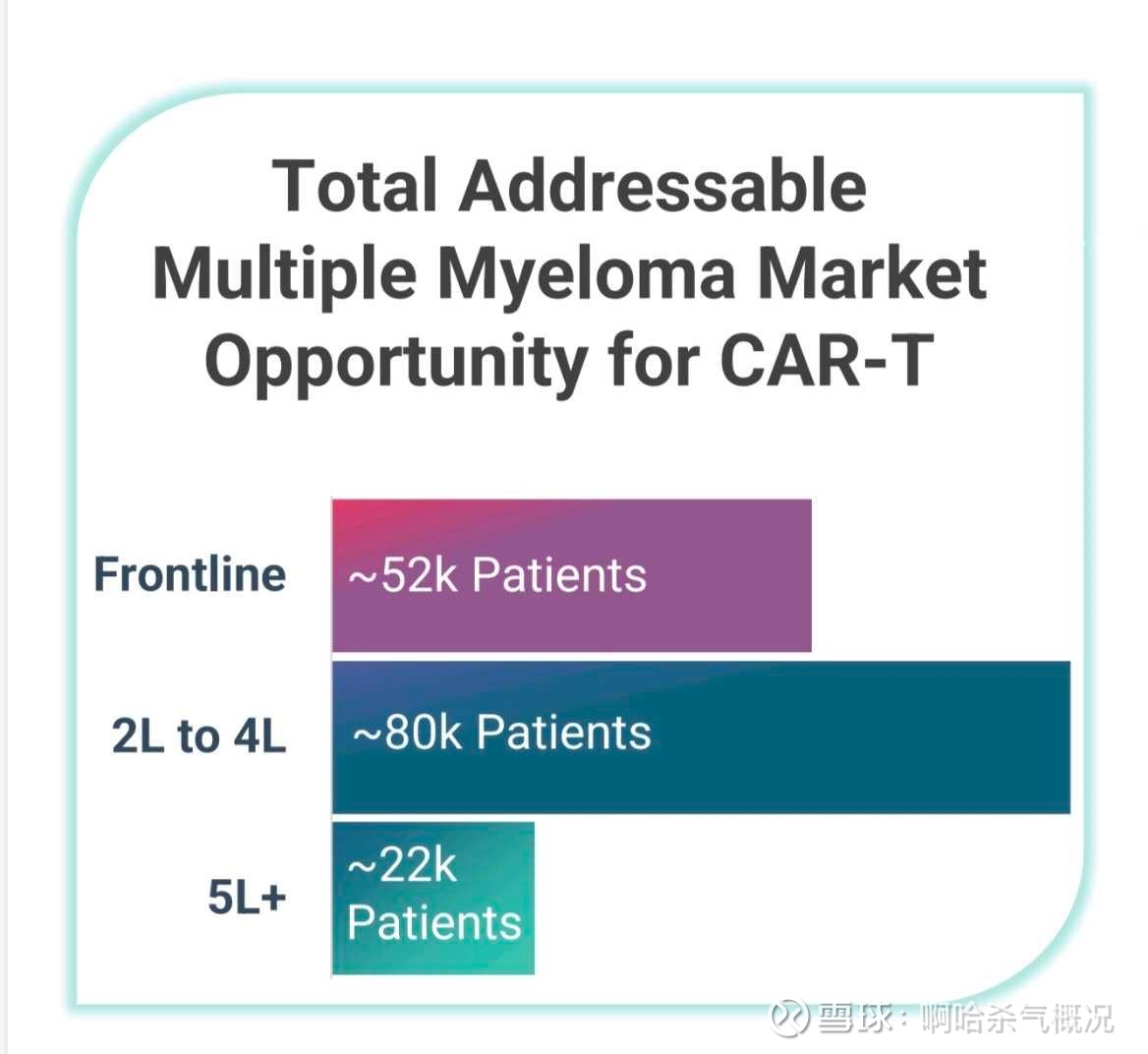 Total Addressable Multiple Myeloma Market Opportunity for CAR-T

Frontline
~52k Patients

2L to 4L
~80k Patients

5L+
~22k Patients

雪球：啊哈杀气概况